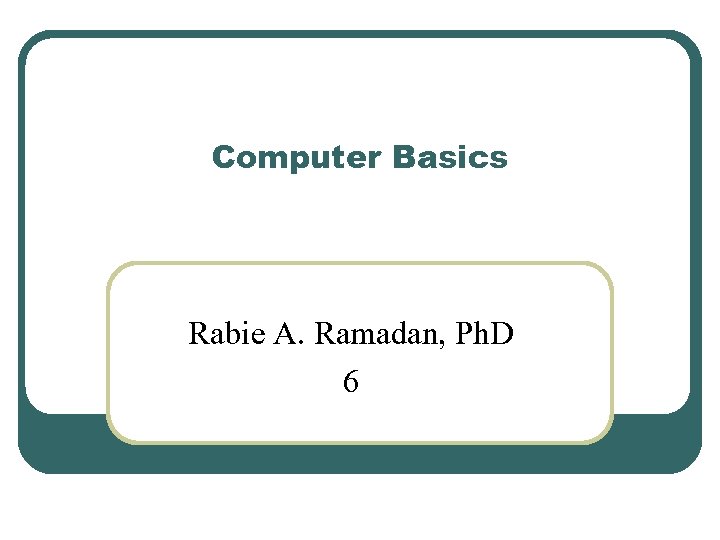 Computer Basics

Rabie A. Ramadan, PhD
6